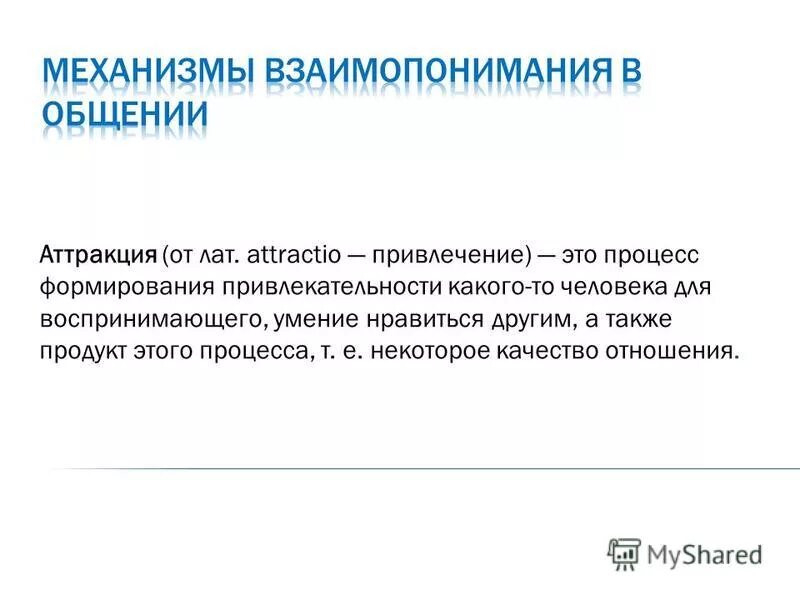 МЕХАНИЗМЫ ВЗАИМОПОНИМАНИЯ В ОБЩЕНИИ

Аттракция (от лат. attractio — привлечение) — это процесс формирования привлекательности какого-то человека для воспринимающего, умение нравиться другим, а также продукт этого процесса, т. е. некоторое качество отношения.

MyShared